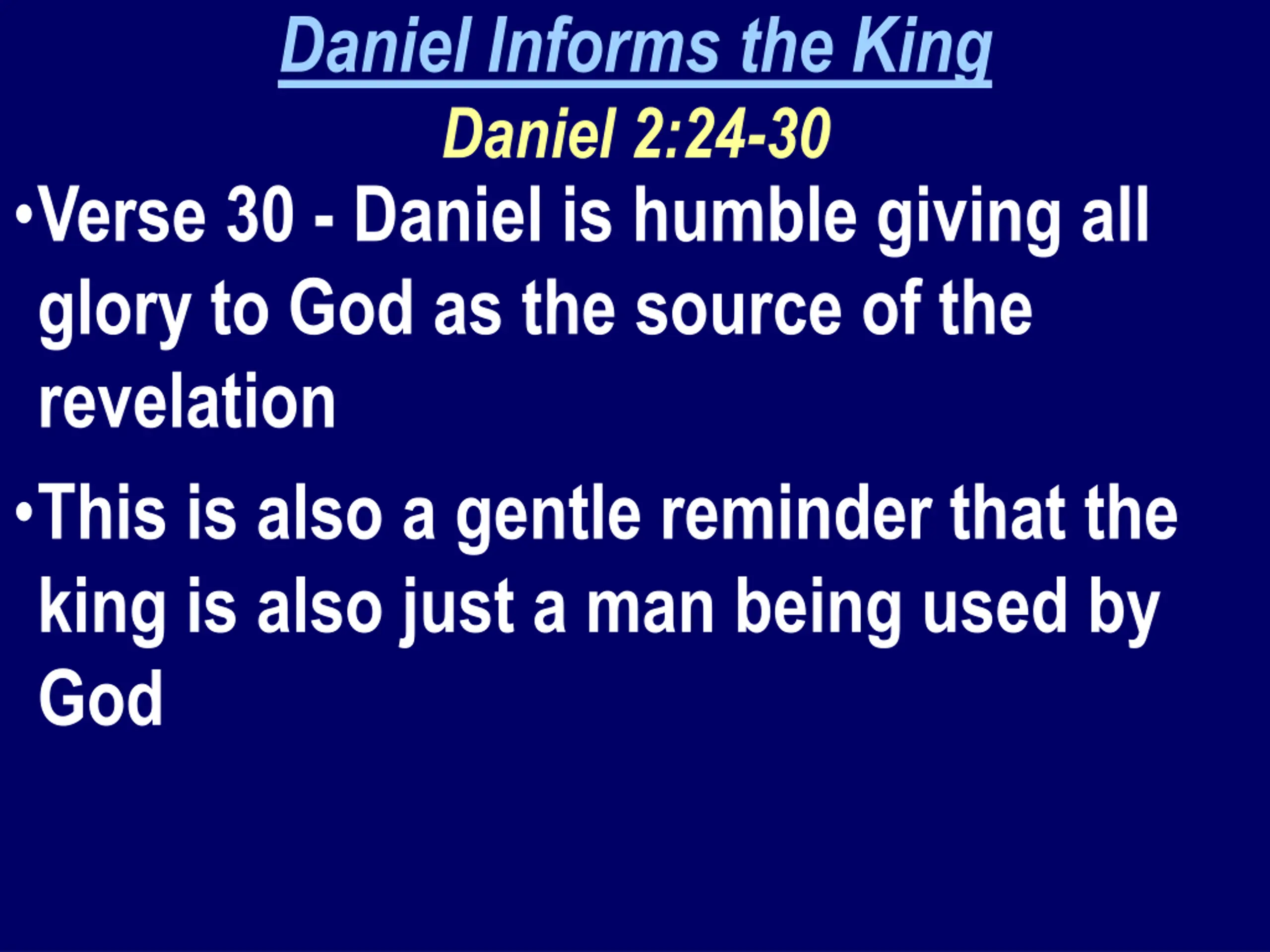 Daniel Informs the King

Daniel 2:24-30

•Verse 30 - Daniel is humble giving all glory to God as the source of the revelation

•This is also a gentle reminder that the king is also just a man being used by God